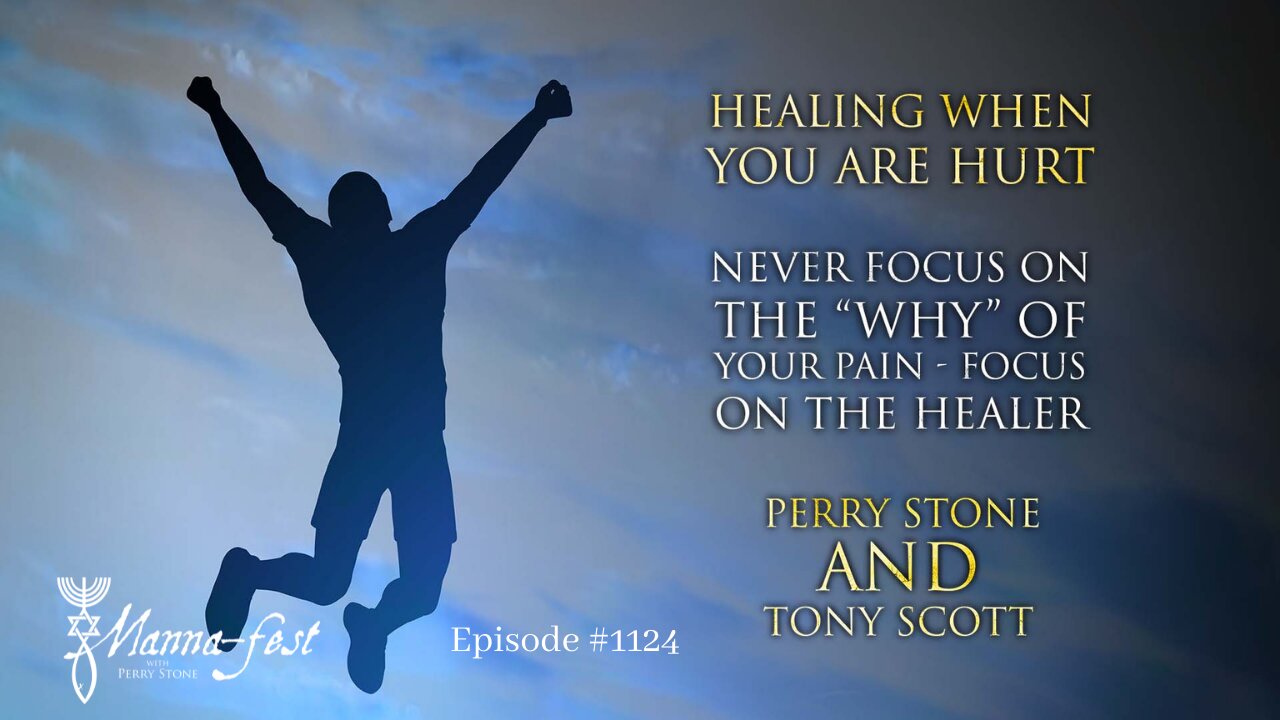 HEALING WHEN YOU ARE HURT

NEVER FOCUS ON THE “WHY” OF YOUR PAIN - FOCUS ON THE HEALER

PERRY STONE AND TONY SCOTT

Manna-fest WITH PERRY STONE

Episode #1124